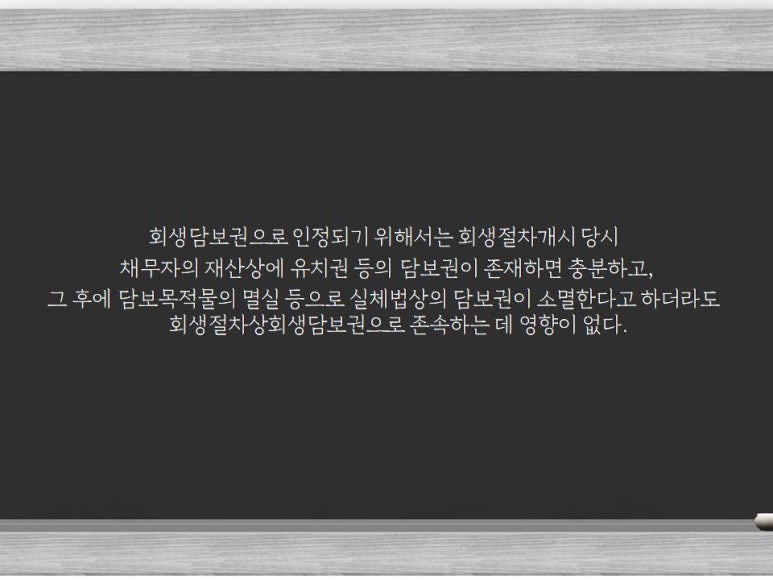 회생담보권으로 인정되기 위해서는 회생절차개시 당시 채무자의 재산상에 유치권 등의 담보권이 존재하면 충분하고, 그 후에 담보목적물의 멸실 등으로 실체법상의 담보권이 소멸한다고 하더라도 회생절차상회생담보권으로 존속하는 데 영향이 없다.